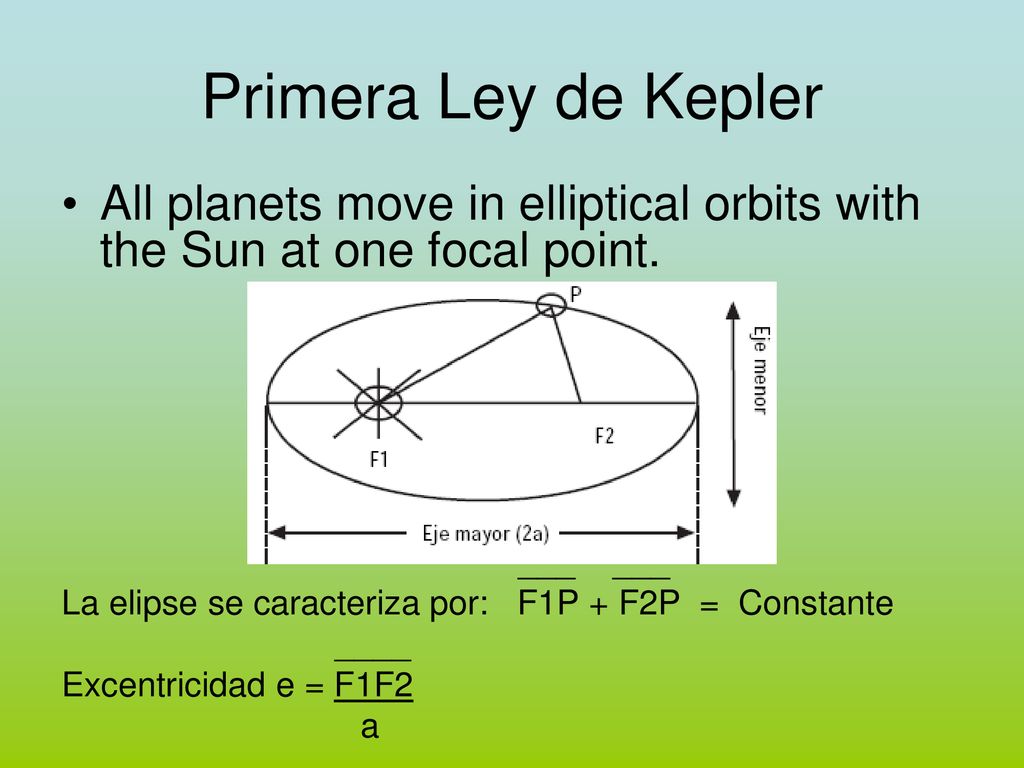 Primera Ley de Kepler

• All planets move in elliptical orbits with the Sun at one focal point.

P
Eje menor
F1
F2
Eje mayor (2a)

La elipse se caracteriza por: $\overline{F1P} + \overline{F2P}$ = Constante

Excentricidad e = $\frac{\overline{F1F2}}{a}$